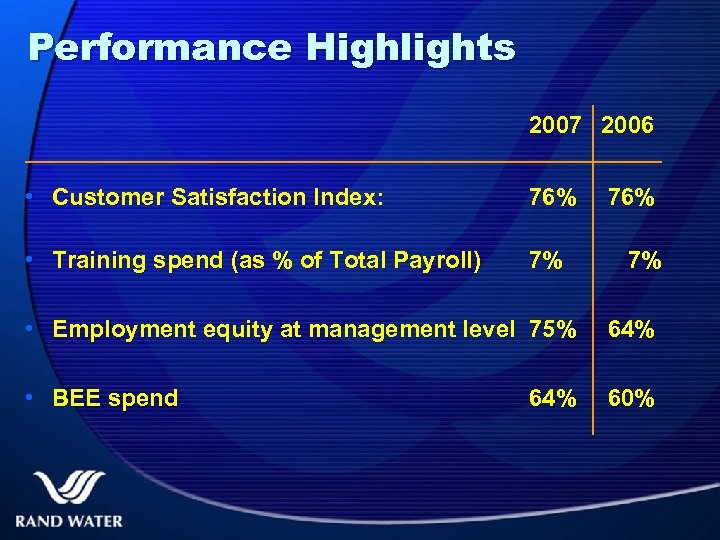 Performance Highlights

| | 2007 | 2006 |
|---|---|---|
| • Customer Satisfaction Index: | 76% | 76% |
| • Training spend (as % of Total Payroll) | 7% | 7% |
| • Employment equity at management level | 75% | 64% |
| • BEE spend | 64% | 60% |

RAND WATER